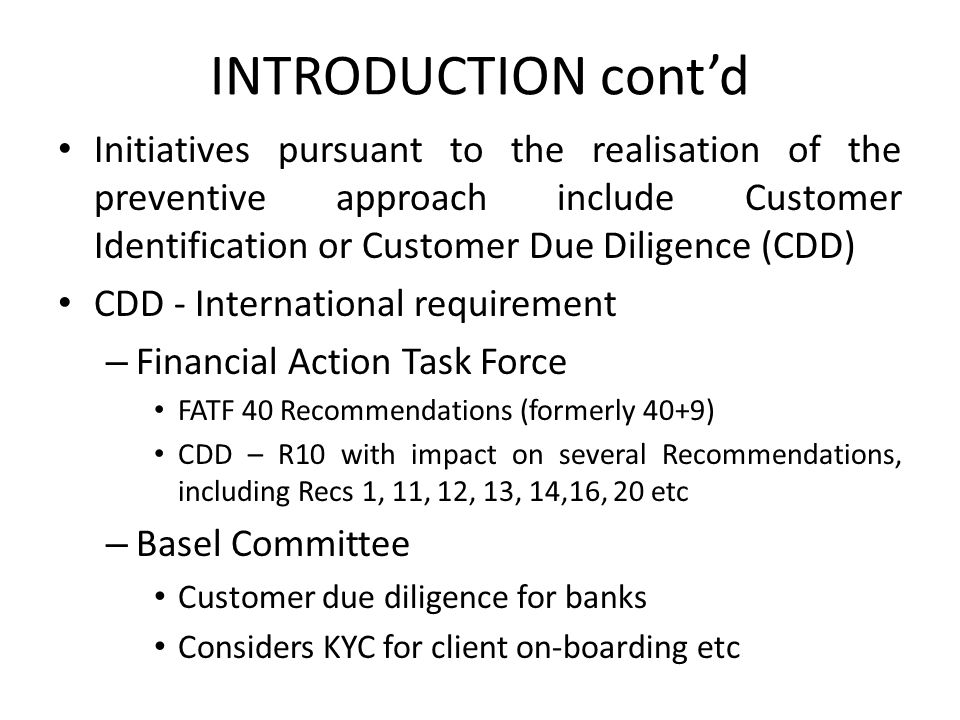 INTRODUCTION cont’d

• Initiatives pursuant to the realisation of the preventive approach include Customer Identification or Customer Due Diligence (CDD)

• CDD - International requirement

– Financial Action Task Force

• FATF 40 Recommendations (formerly 40+9)

• CDD – R10 with impact on several Recommendations, including Recs 1, 11, 12, 13, 14,16, 20 etc

– Basel Committee

• Customer due diligence for banks

• Considers KYC for client on-boarding etc